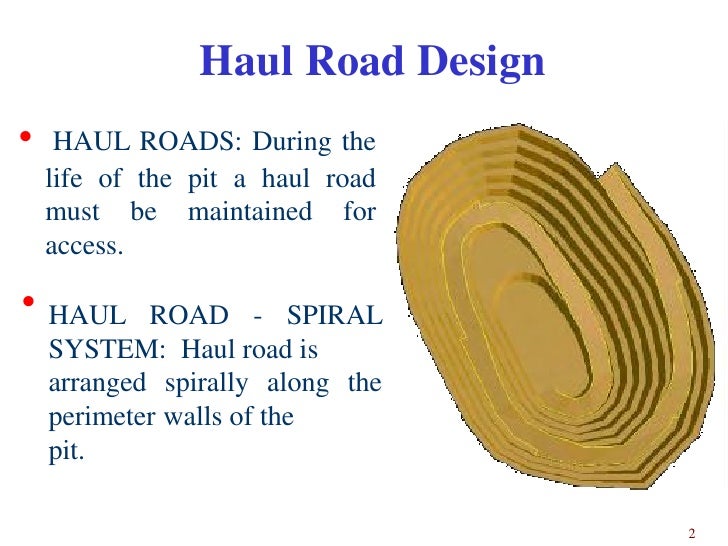 Haul Road Design

• HAUL ROADS: During the life of the pit a haul road must be maintained for access.

• HAUL ROAD - SPIRAL SYSTEM: Haul road is arranged spirally along the perimeter walls of the pit.

2